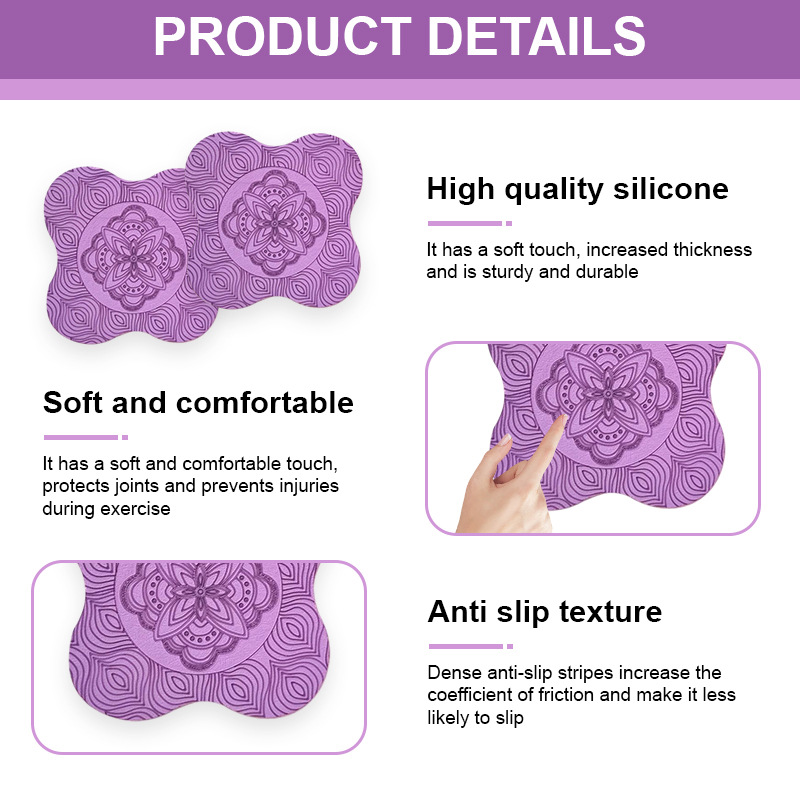 PRODUCT DETAILS

High quality silicone

It has a soft touch, increased thickness and is sturdy and durable

Soft and comfortable

It has a soft and comfortable touch, protects joints and prevents injuries during exercise

Anti slip texture

Dense anti-slip stripes increase the coefficient of friction and make it less likely to slip